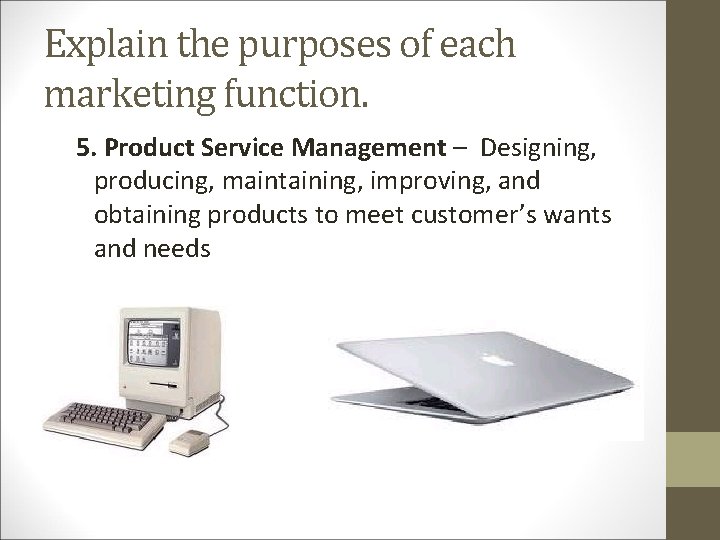 Explain the purposes of each marketing function.

5. Product Service Management – Designing, producing, maintaining, improving, and obtaining products to meet customer’s wants and needs